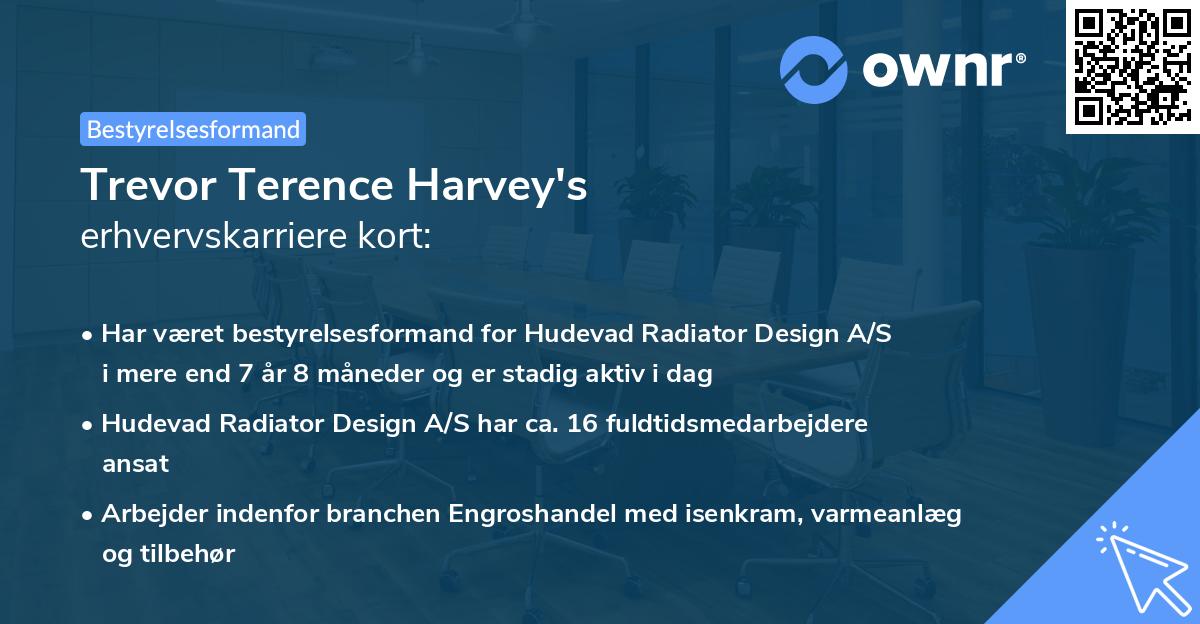 ownr®

Bestyrelsesformand

Trevor Terence Harvey's
erhvervskarriere kort:

• Har været bestyrelsesformand for Hudevad Radiator Design A/S i mere end 7 år 8 måneder og er stadig aktiv i dag

• Hudevad Radiator Design A/S har ca. 16 fuldtidsmedarbejdere ansat

• Arbejder indenfor branchen Engroshandel med isenkram, varmeanlæg og tilbehør